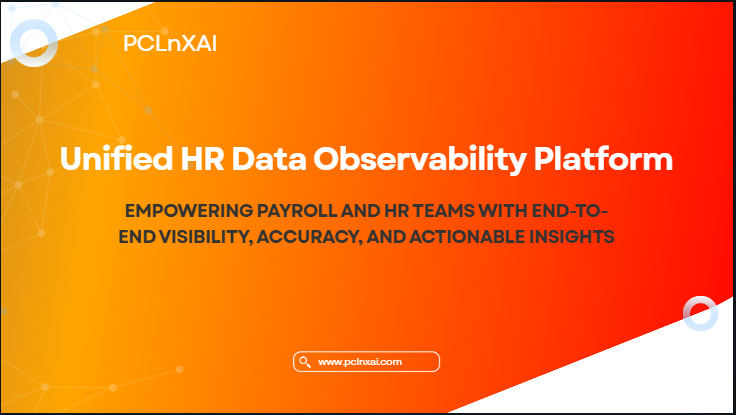 PCLnXAI

Unified HR Data Observability Platform

EMPOWERING PAYROLL AND HR TEAMS WITH END-TO-END VISIBILITY, ACCURACY, AND ACTIONABLE INSIGHTS

www.pclnxai.com